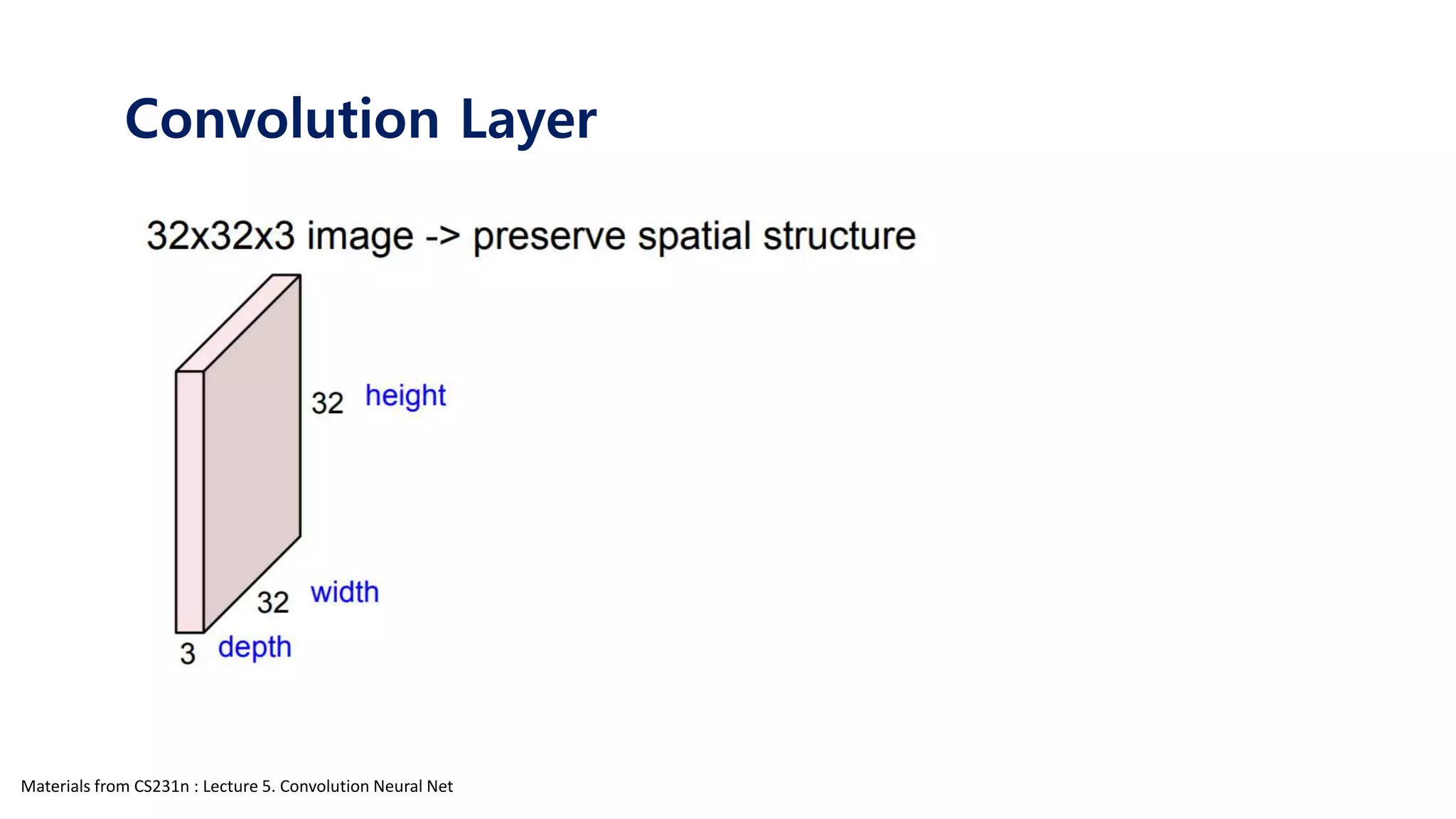 Convolution Layer

32x32x3 image -> preserve spatial structure

32 height

32 width

3 depth

Materials from CS231n : Lecture 5. Convolution Neural Net